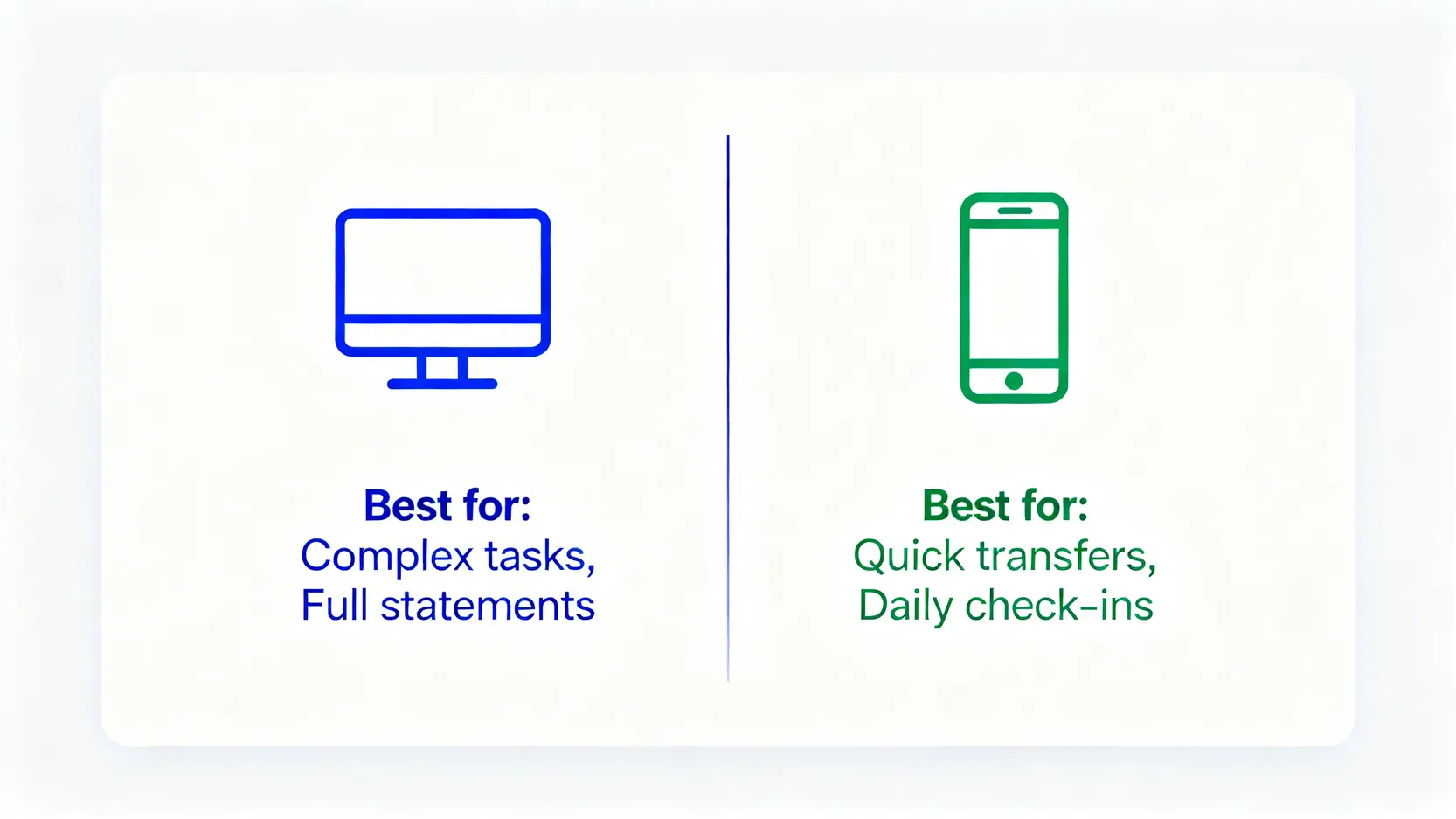 Best for:
Complex tasks,
Full statements

Best for:
Quick transfers,
Daily check-ins